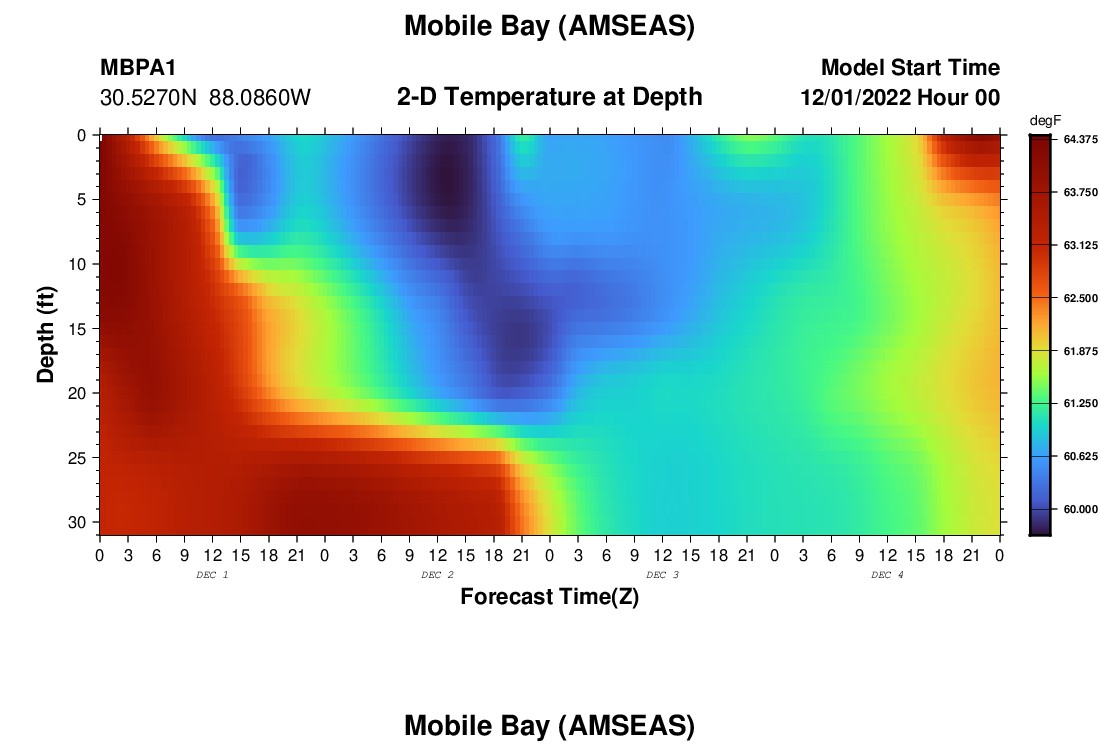 Mobile Bay (AMSEAS)

MBPA1
30.5270N 88.0860W

2-D Temperature at Depth

Model Start Time
12/01/2022 Hour 00

degF
64.375
63.750
63.125
62.500
61.875
61.250
60.625
60.000

Depth (ft)
0
5
10
15
20
25
30

0 3 6 9 12 15 18 21 0 3 6 9 12 15 18 21 0 3 6 9 12 15 18 21 0 3 6 9 12 15 18 21 0
DEC 1
DEC 2
DEC 3
DEC 4

Forecast Time(Z)

Mobile Bay (AMSEAS)